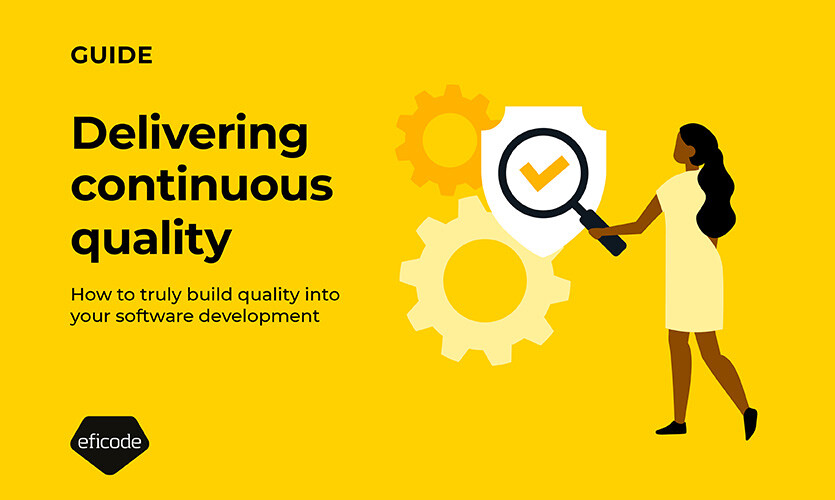 GUIDE

Delivering continuous quality

How to truly build quality into your software development

eficode